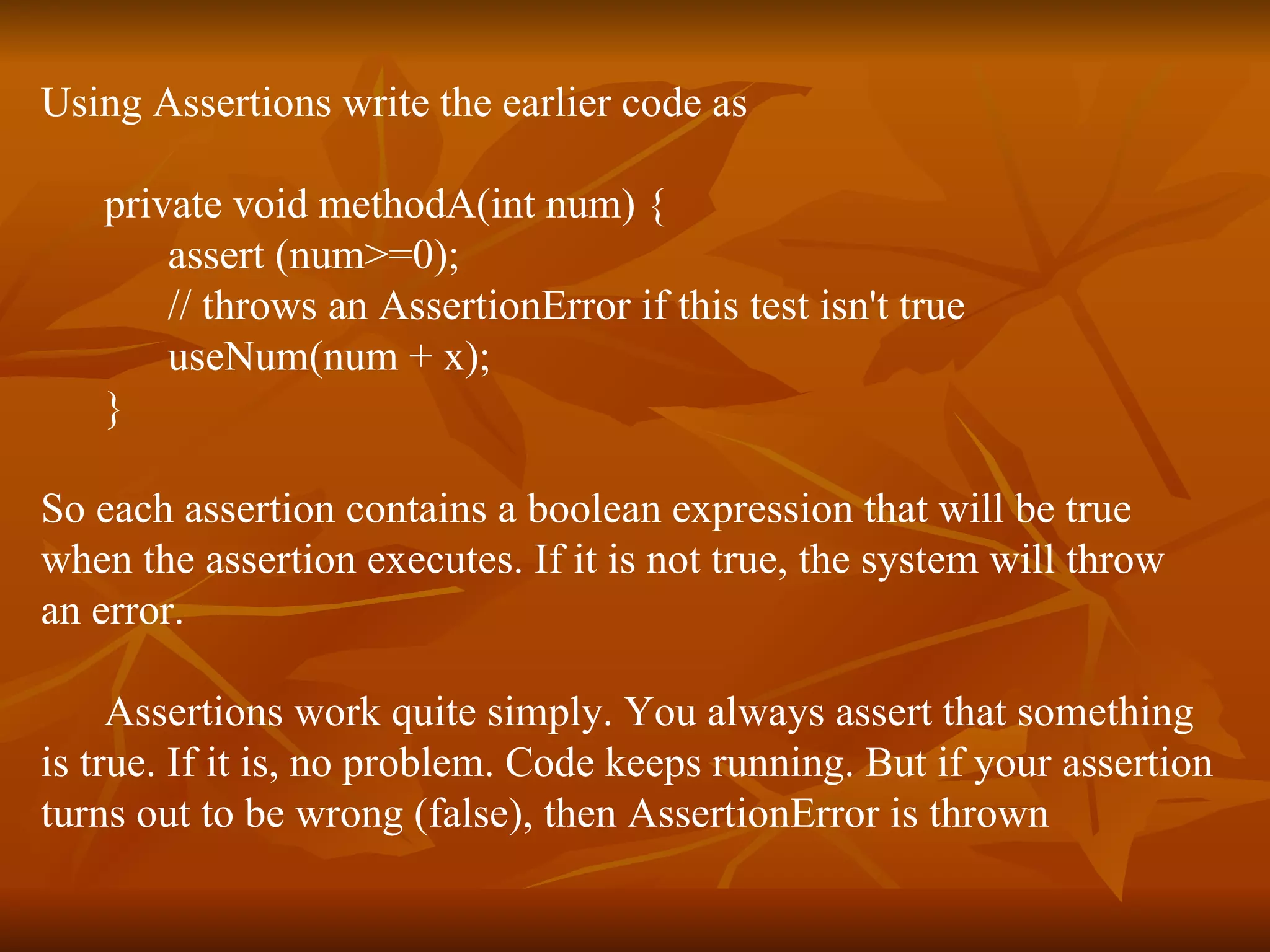 Using Assertions write the earlier code as

private void methodA(int num) {
assert (num>=0);
// throws an AssertionError if this test isn't true
useNum(num + x);
}

So each assertion contains a boolean expression that will be true when the assertion executes. If it is not true, the system will throw an error.

Assertions work quite simply. You always assert that something is true. If it is, no problem. Code keeps running. But if your assertion turns out to be wrong (false), then AssertionError is thrown